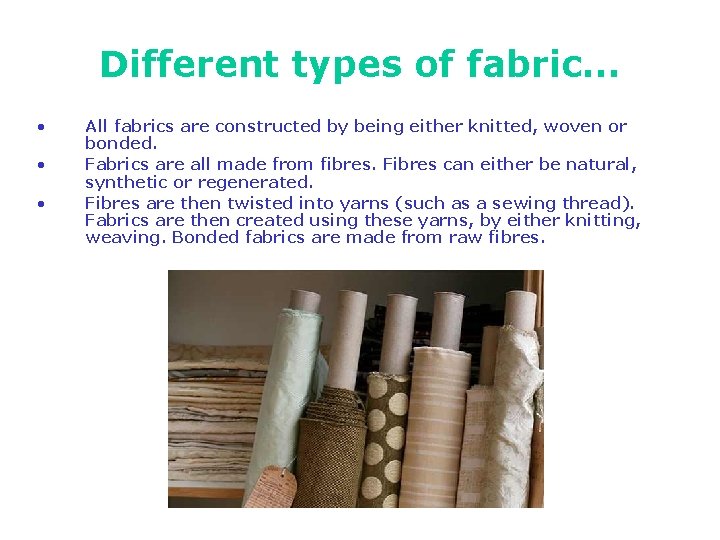 Different types of fabric…

• All fabrics are constructed by being either knitted, woven or bonded.
• Fabrics are all made from fibres. Fibres can either be natural, synthetic or regenerated.
• Fibres are then twisted into yarns (such as a sewing thread). Fabrics are then created using these yarns, by either knitting, weaving. Bonded fabrics are made from raw fibres.